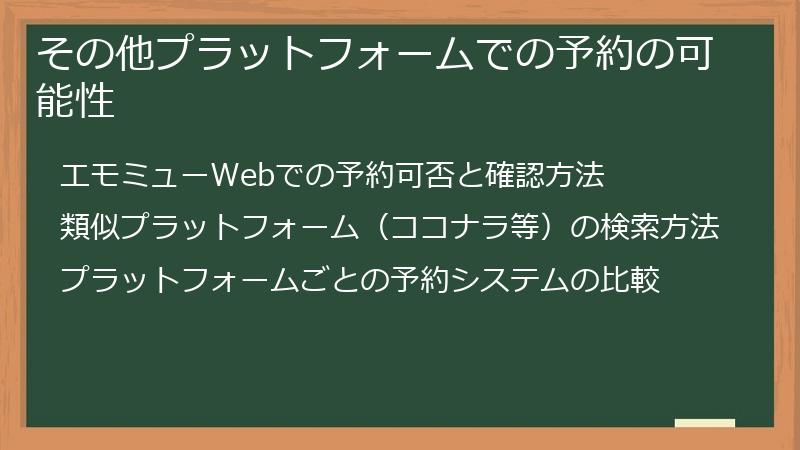 その他プラットフォームでの予約の可能性

エモミューWebでの予約可否と確認方法

類似プラットフォーム（ココナラ等）の検索方法

プラットフォームごとの予約システムの比較